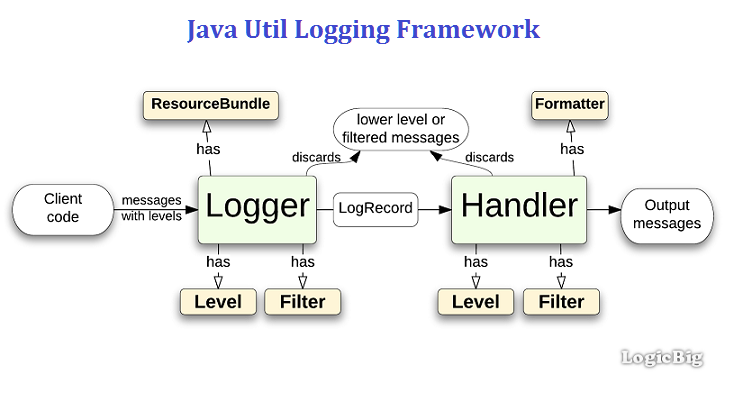 Java Util Logging Framework

ResourceBundle

has

lower level or filtered messages

discards

discards

Formatter

has

Client code

messages with levels

Logger

LogRecord

Handler

Output messages

has

has

has

has

Level

Filter

Level

Filter

LogicBig